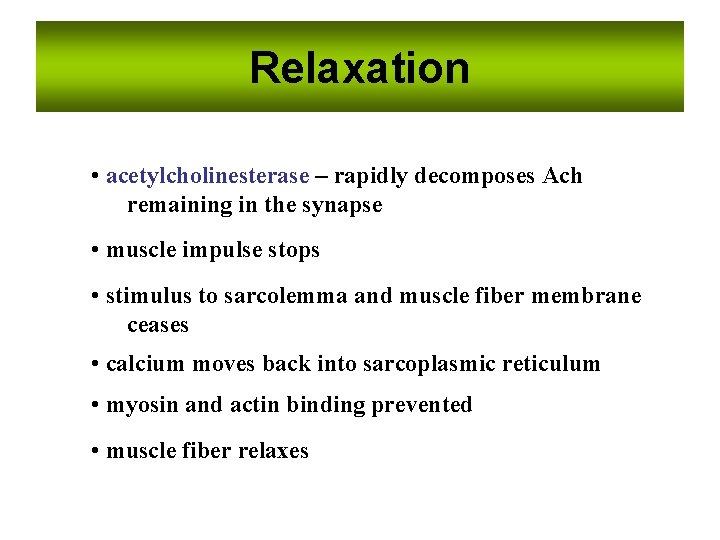 Relaxation

• acetylcholinesterase – rapidly decomposes Ach remaining in the synapse

• muscle impulse stops

• stimulus to sarcolemma and muscle fiber membrane ceases

• calcium moves back into sarcoplasmic reticulum

• myosin and actin binding prevented

• muscle fiber relaxes